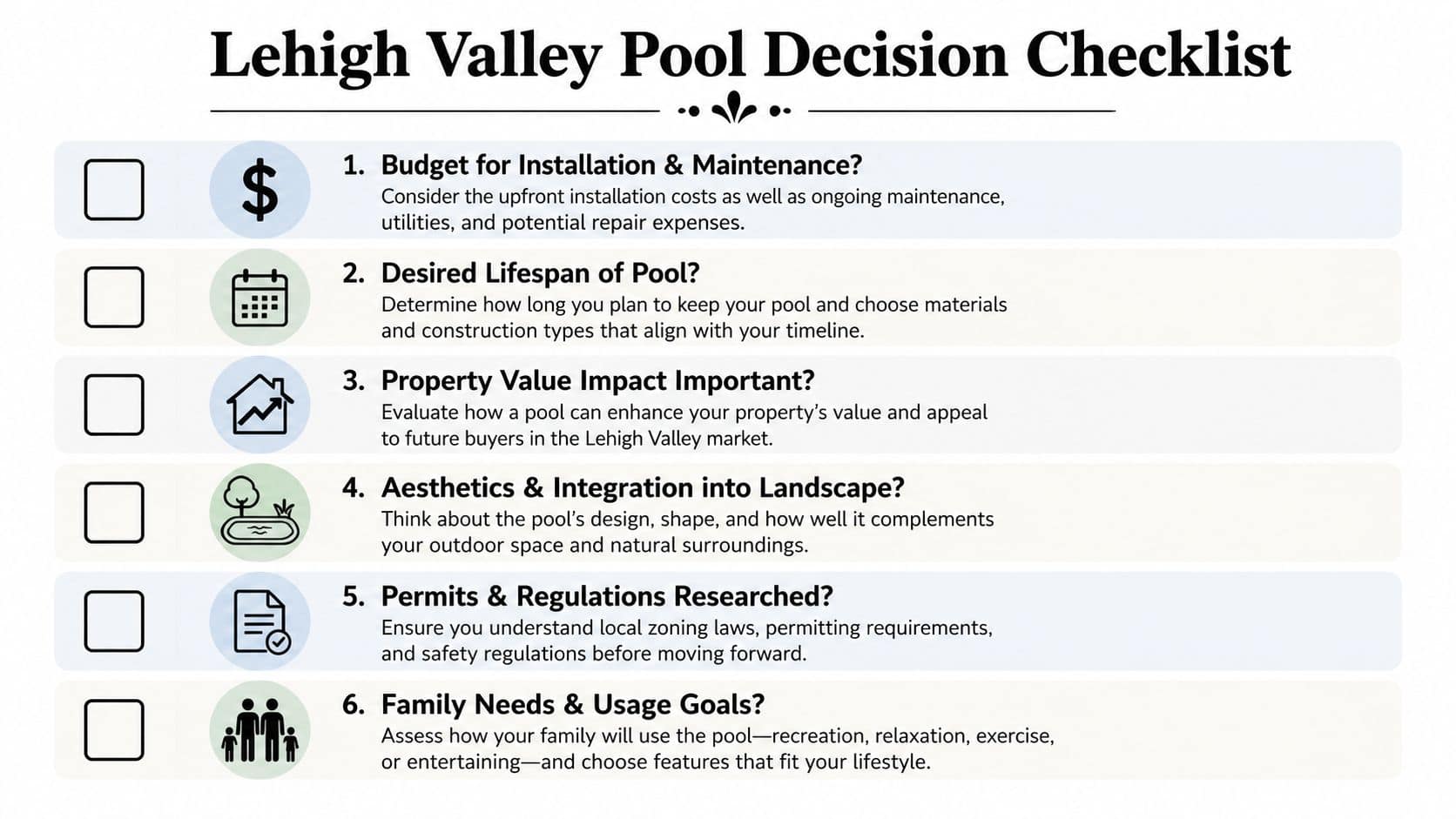 Lehigh Valley Pool Decision Checklist

$

1. Budget for Installation & Maintenance?
Consider the upfront installation costs as well as ongoing maintenance, utilities, and potential repair expenses.

2. Desired Lifespan of Pool?
Determine how long you plan to keep your pool and choose materials and construction types that align with your timeline.

3. Property Value Impact Important?
Evaluate how a pool can enhance your property's value and appeal to future buyers in the Lehigh Valley market.

4. Aesthetics & Integration into Landscape?
Think about the pool's design, shape, and how well it complements your outdoor space and natural surroundings.

5. Permits & Regulations Researched?
Ensure you understand local zoning laws, permitting requirements, and safety regulations before moving forward.

6. Family Needs & Usage Goals?
Assess how your family will use the pool—recreation, relaxation, exercise, or entertaining—and choose features that fit your lifestyle.